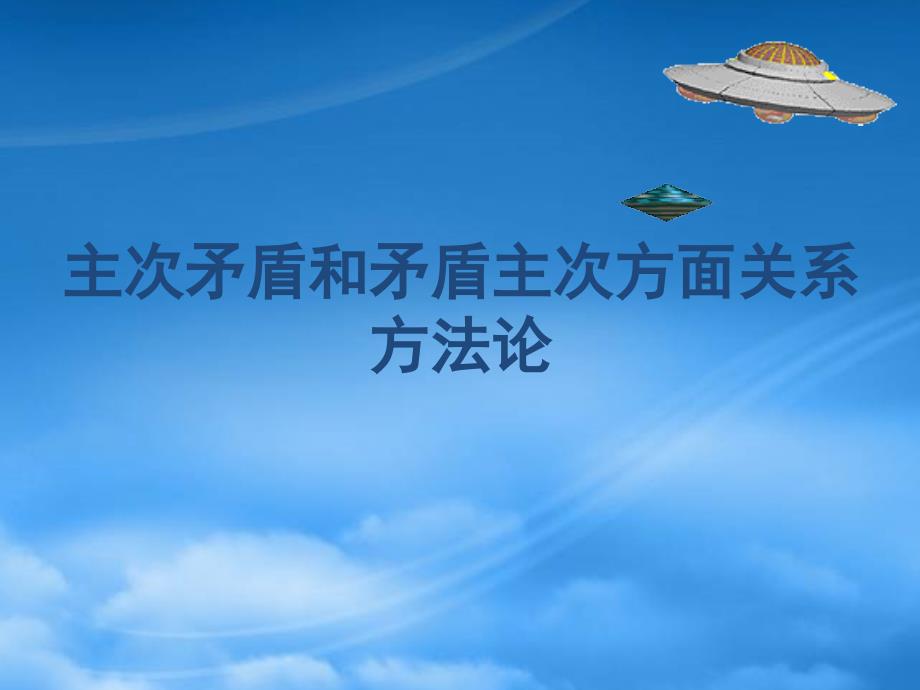 主次矛盾和矛盾主次方面关系方法论